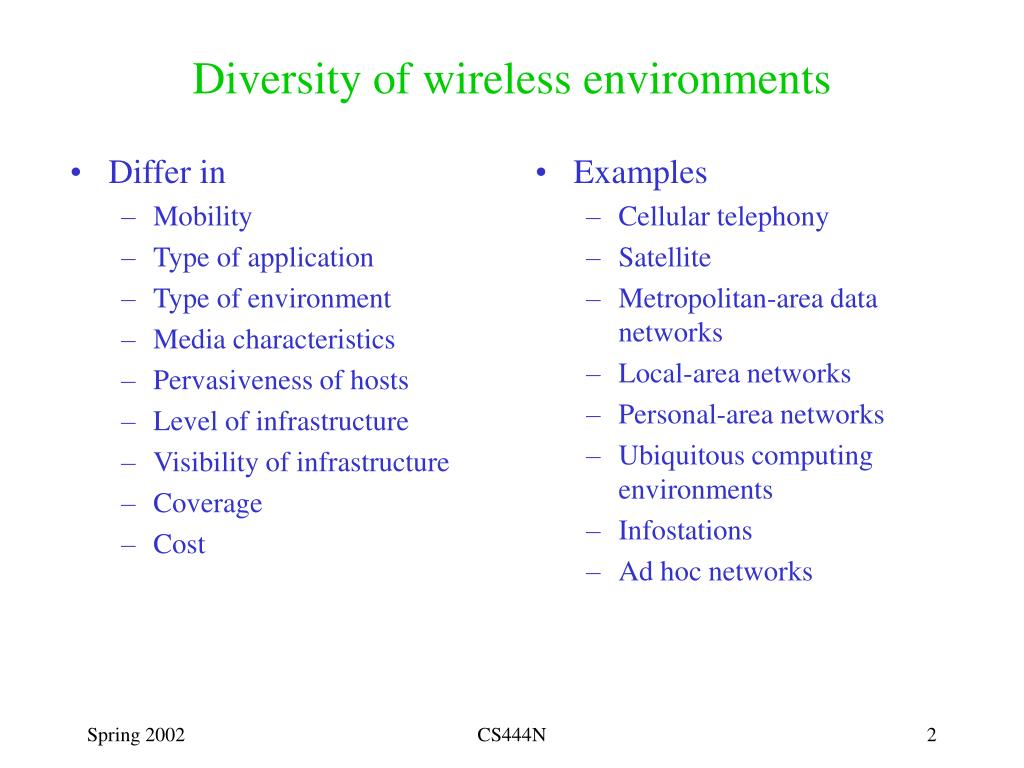 Diversity of wireless environments

• Differ in
  – Mobility
  – Type of application
  – Type of environment
  – Media characteristics
  – Pervasiveness of hosts
  – Level of infrastructure
  – Visibility of infrastructure
  – Coverage
  – Cost

• Examples
  – Cellular telephony
  – Satellite
  – Metropolitan-area data networks
  – Local-area networks
  – Personal-area networks
  – Ubiquitous computing environments
  – Infostations
  – Ad hoc networks

Spring 2002

CS444N

2